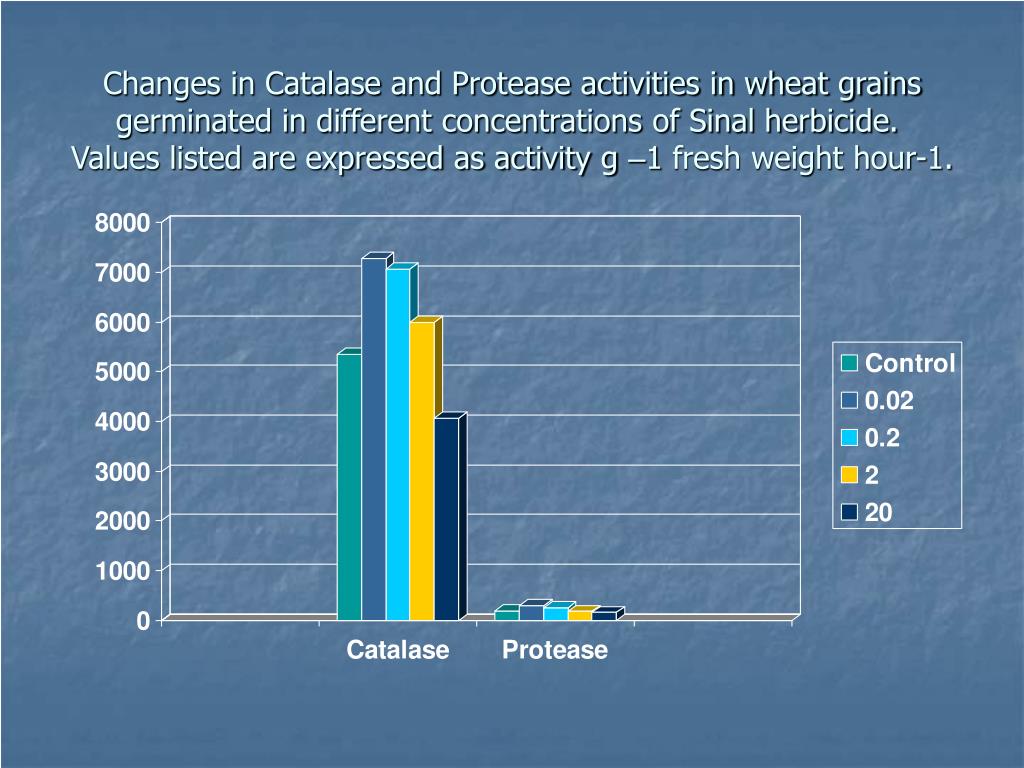 Changes in Catalase and Protease activities in wheat grains germinated in different concentrations of Sinal herbicide. Values listed are expressed as activity g –1 fresh weight hour-1.

8000
7000
6000
5000
4000
3000
2000
1000
0

Catalase
Protease

Control
0.02
0.2
2
20